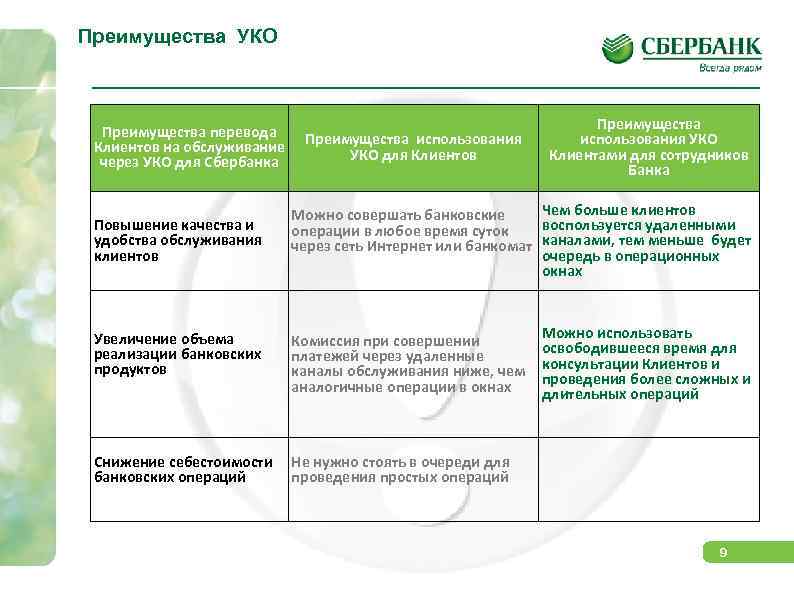 Преимущества УКО

СБЕРБАНК
Всегда рядом

| Преимущества перевода Клиентов на обслуживание через УКО для Сбербанка | Преимущества использования УКО для Клиентов | Преимущества использования УКО Клиентами для сотрудников Банка |
|---|---|---|
| Повышение качества и удобства обслуживания клиентов | Можно совершать банковские операции в любое время суток через сеть Интернет или банкомат | Чем больше клиентов воспользуется удаленными каналами, тем меньше будет очередь в операционных окнах |
| Увеличение объема реализации банковских продуктов | Комиссия при совершении платежей через удаленные каналы обслуживания ниже, чем аналогичные операции в окнах | Можно использовать освободившееся время для консультации Клиентов и проведения более сложных и длительных операций |
| Снижение себестоимости банковских операций | Не нужно стоять в очереди для проведения простых операций | |

9